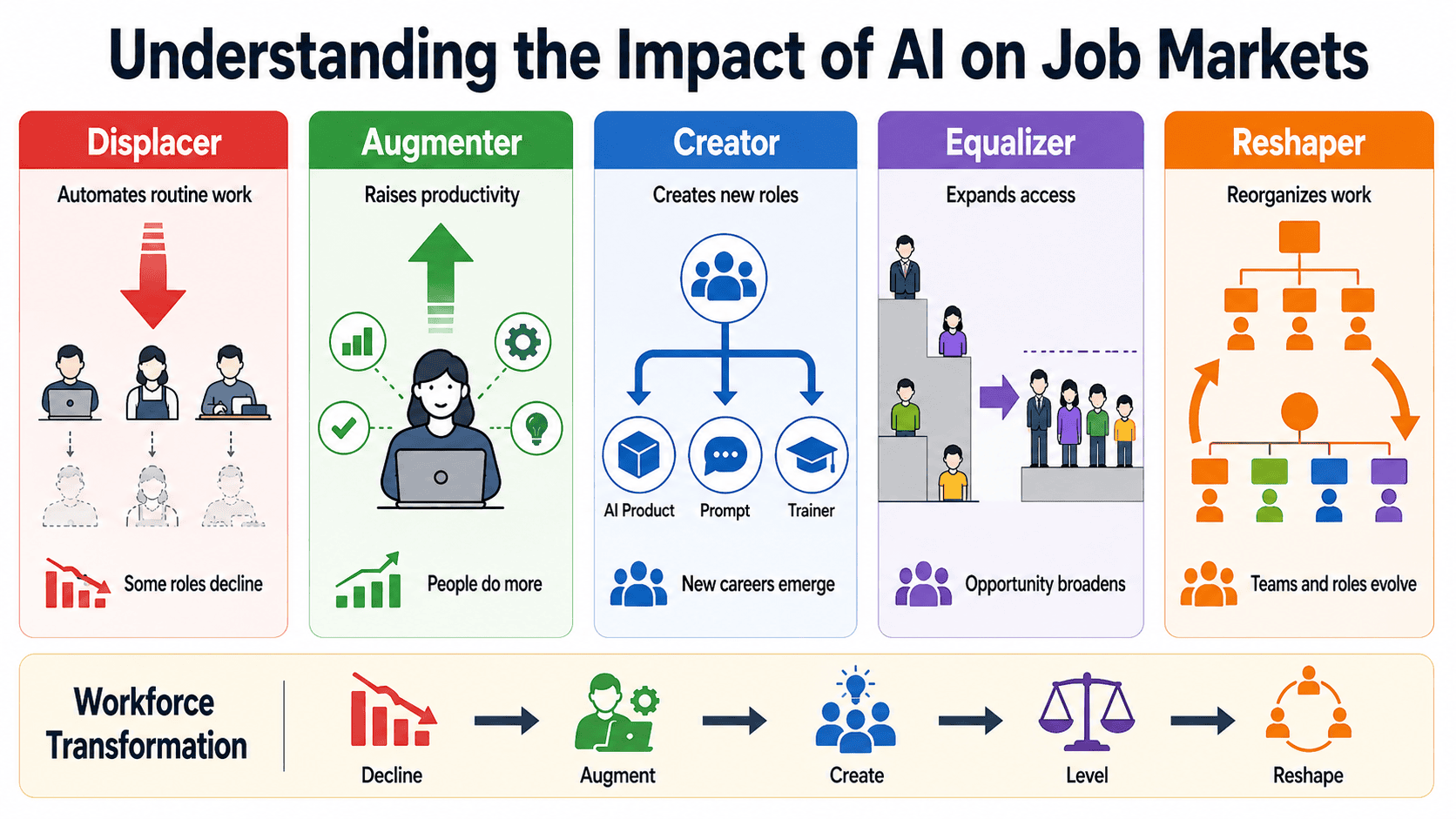 Understanding the Impact of AI on Job Markets

Displacer

Automates routine work

Some roles decline

Augmenter

Raises productivity

People do more

Creator

Creates new roles

AI Product

Prompt

Trainer

New careers emerge

Equalizer

Expands access

Opportunity broadens

Reshaper

Reorganizes work

Teams and roles evolve

Workforce Transformation

Decline

Augment

Create

Level

Reshape